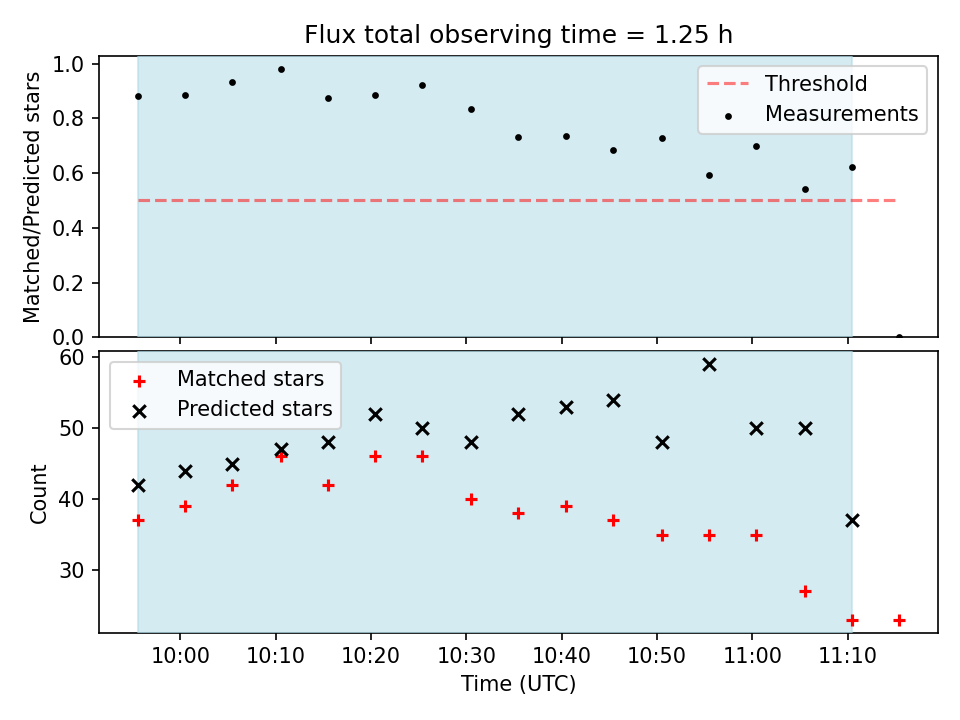 Flux total observing time = 1.25 h

Matched/Predicted stars

1.0
0.8
0.6
0.4
0.2
0.0

Threshold
Measurements

Count

60
50
40
30

Matched stars
Predicted stars

10:00
10:10
10:20
10:30
10:40
10:50
11:00
11:10

Time (UTC)